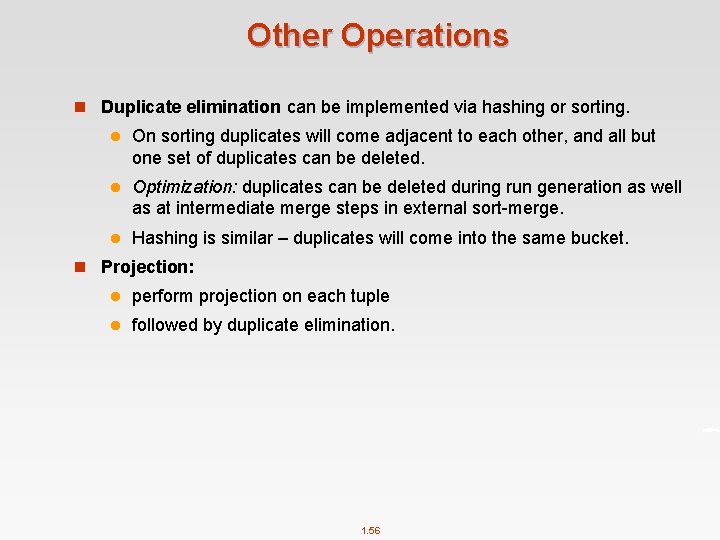 Other Operations

Duplicate elimination can be implemented via hashing or sorting.

On sorting duplicates will come adjacent to each other, and all but one set of duplicates can be deleted.

Optimization: duplicates can be deleted during run generation as well as at intermediate merge steps in external sort-merge.

Hashing is similar – duplicates will come into the same bucket.

Projection:

perform projection on each tuple

followed by duplicate elimination.

1.56